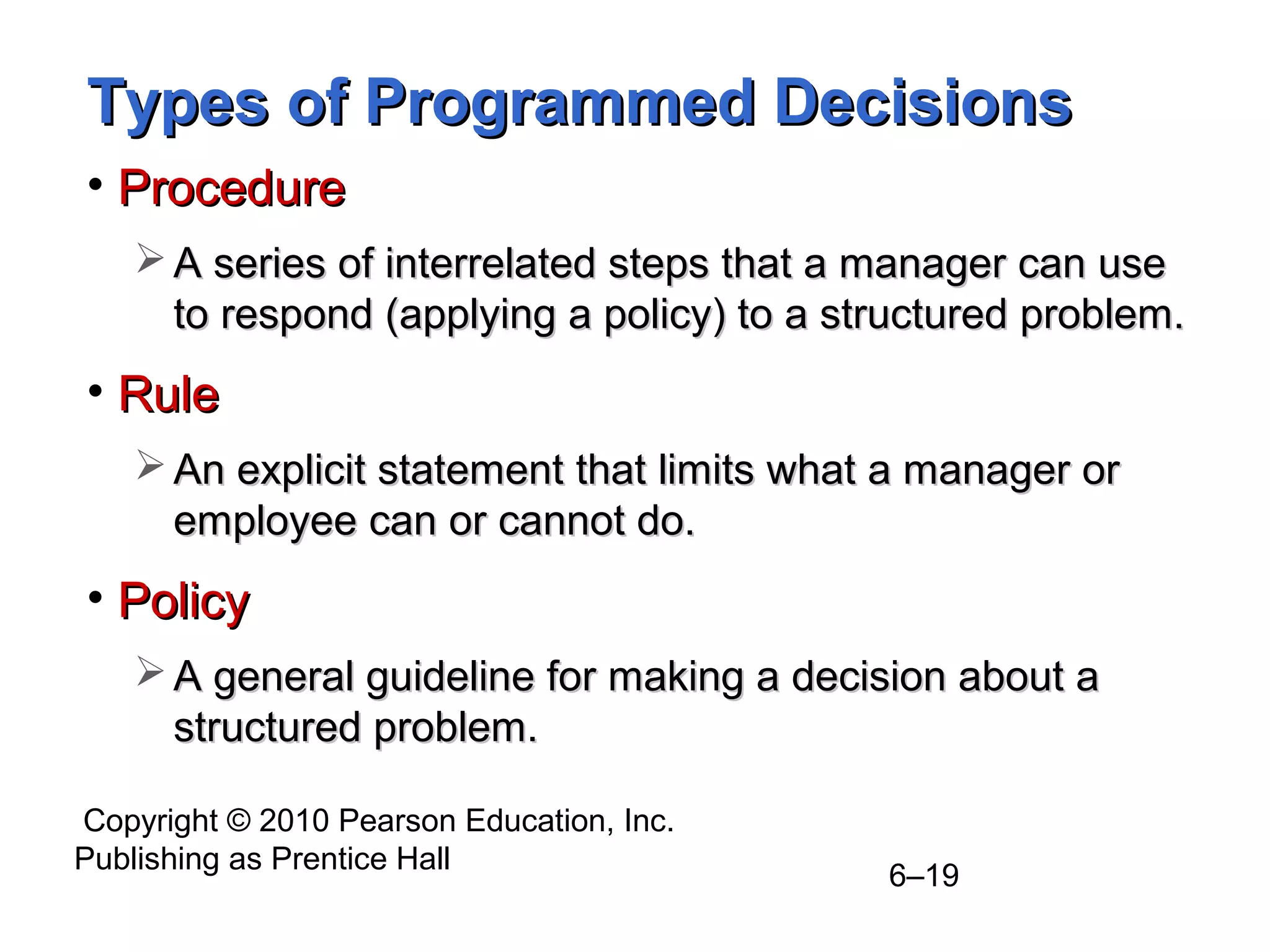 Types of Programmed Decisions

• Procedure

➢ A series of interrelated steps that a manager can use to respond (applying a policy) to a structured problem.

• Rule

➢ An explicit statement that limits what a manager or employee can or cannot do.

• Policy

➢ A general guideline for making a decision about a structured problem.

Copyright © 2010 Pearson Education, Inc. Publishing as Prentice Hall

6–19